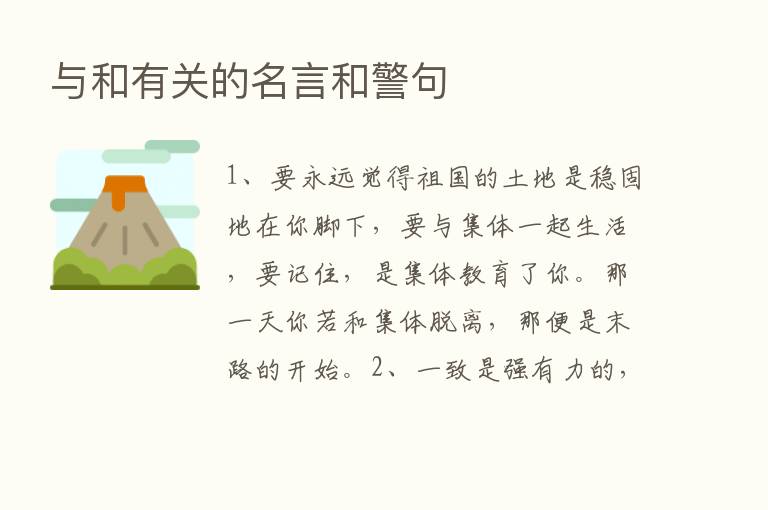 与和有关的名言和警句

1、要永远觉得祖国的土地是稳固地在你脚下，要与集体一起生活，要记住，是集体教育了你。那一天你若和集体脱离，那便是末路的开始。2、一致是强有力的，